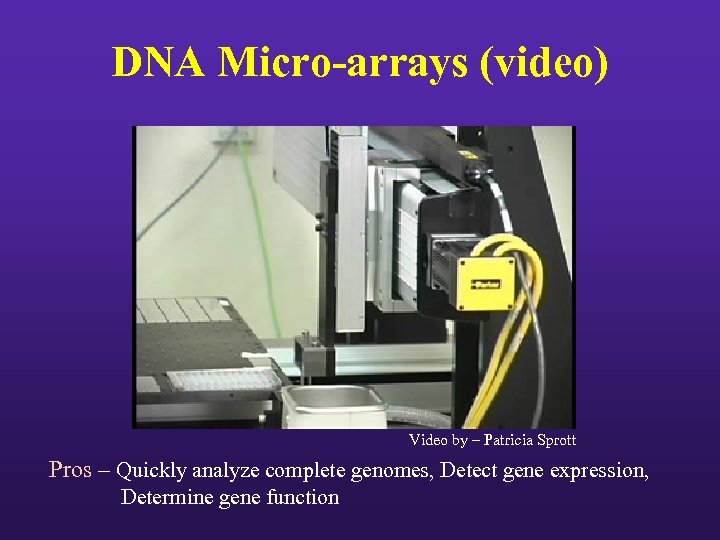 DNA Micro-arrays (video)

Parker

Video by – Patricia Sprott

Pros – Quickly analyze complete genomes, Detect gene expression, Determine gene function